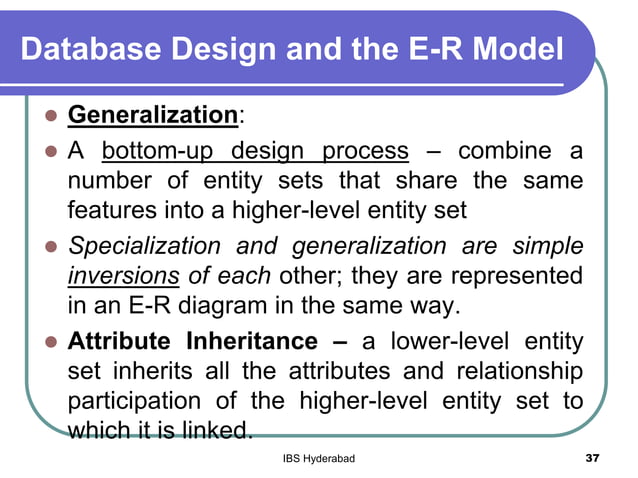 Database Design and the E-R Model

- Generalization:
- A bottom-up design process – combine a number of entity sets that share the same features into a higher-level entity set
- Specialization and generalization are simple inversions of each other; they are represented in an E-R diagram in the same way.
- Attribute Inheritance – a lower-level entity set inherits all the attributes and relationship participation of the higher-level entity set to which it is linked.

IBS Hyderabad

37